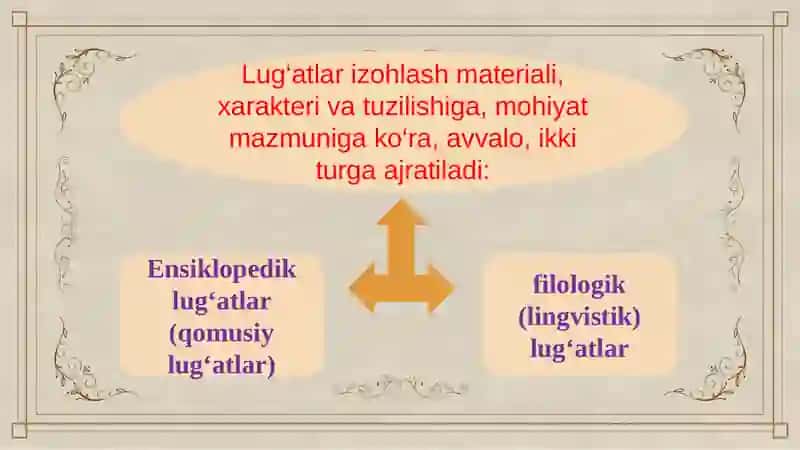 Lug‘atlar izohlash materiali, xarakteri va tuzilishiga, mohiyat mazmuniga ko‘ra, avvalo, ikki turga ajratiladi:

Ensiklopedik lug‘atlar (qomusiy lug‘atlar)

filologik (lingvistik) lug‘atlar